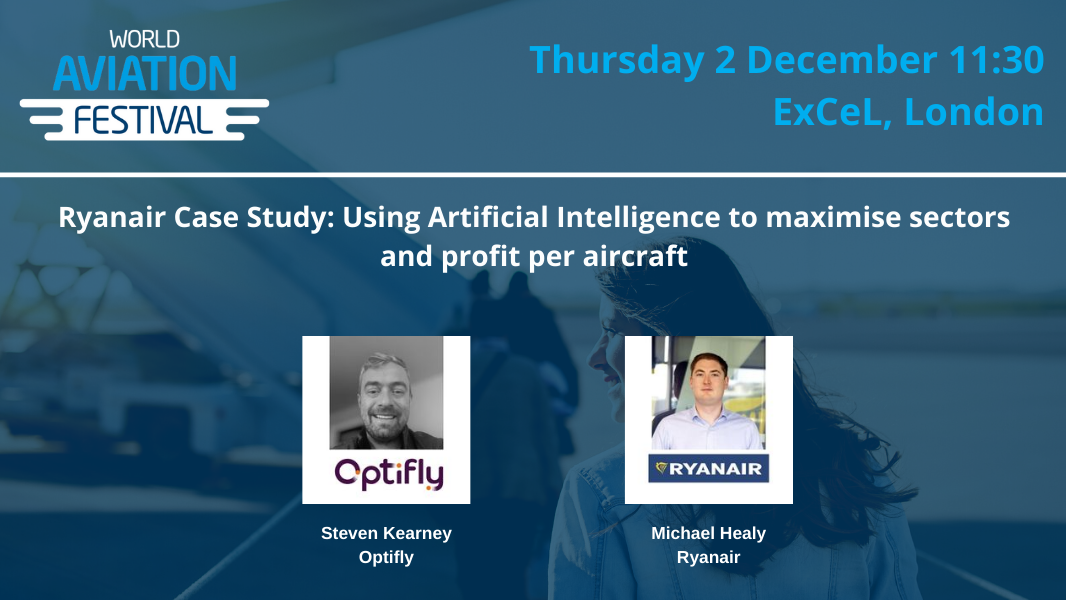 WORLD
AVIATION
FESTIVAL

Thursday 2 December 11:30
ExCeL, London

Ryanair Case Study: Using Artificial Intelligence to maximise sectors and profit per aircraft

Optifly

Steven Kearney
Optifly

RYANAIR

Michael Healy
Ryanair